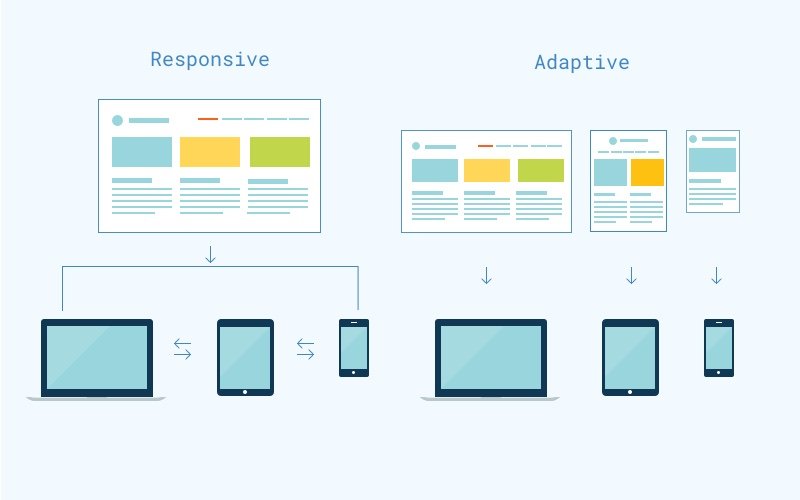 Responsive

Adaptive